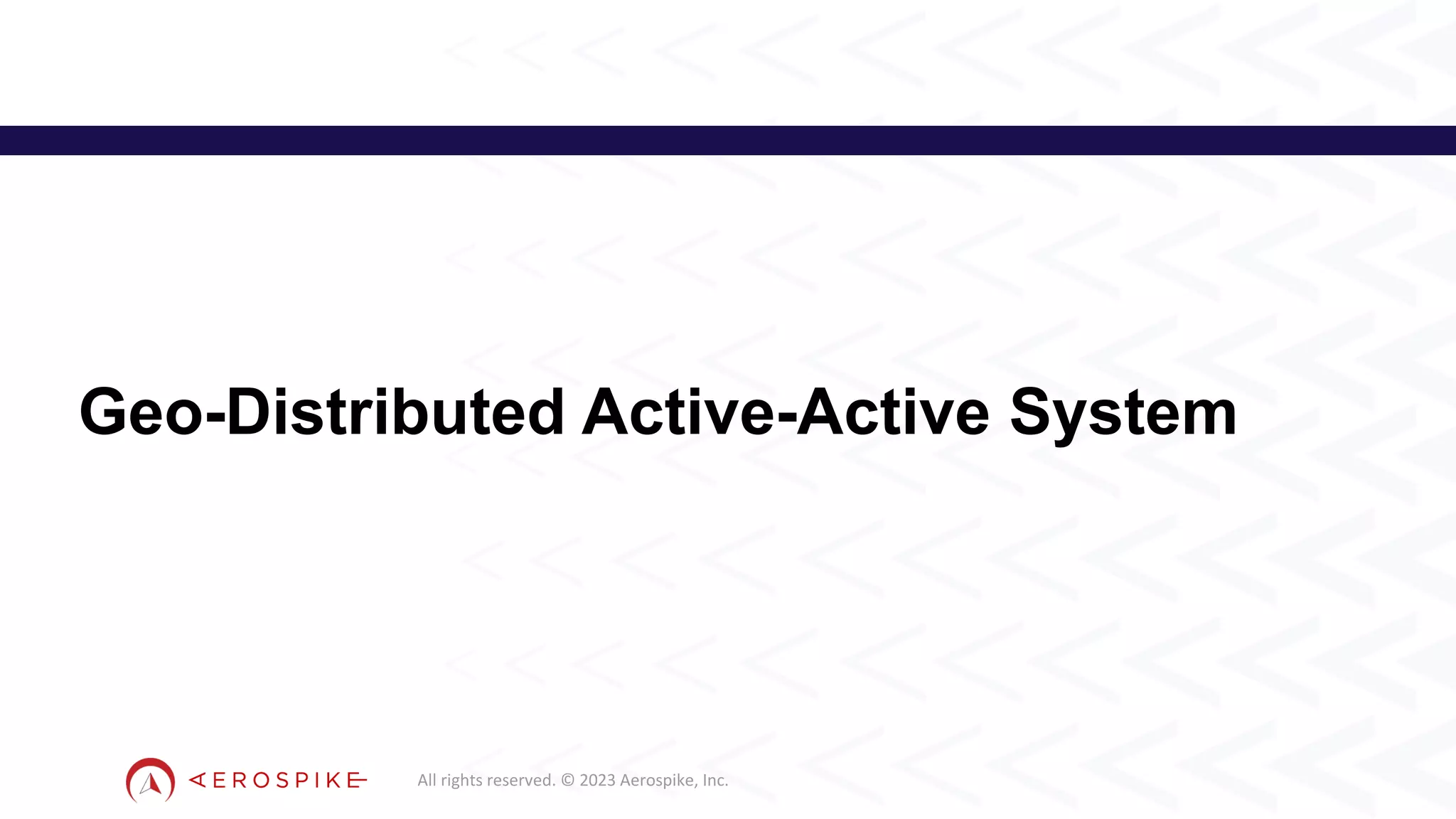 Geo-Distributed Active-Active System

AEROSPIKE

All rights reserved. © 2023 Aerospike, Inc.